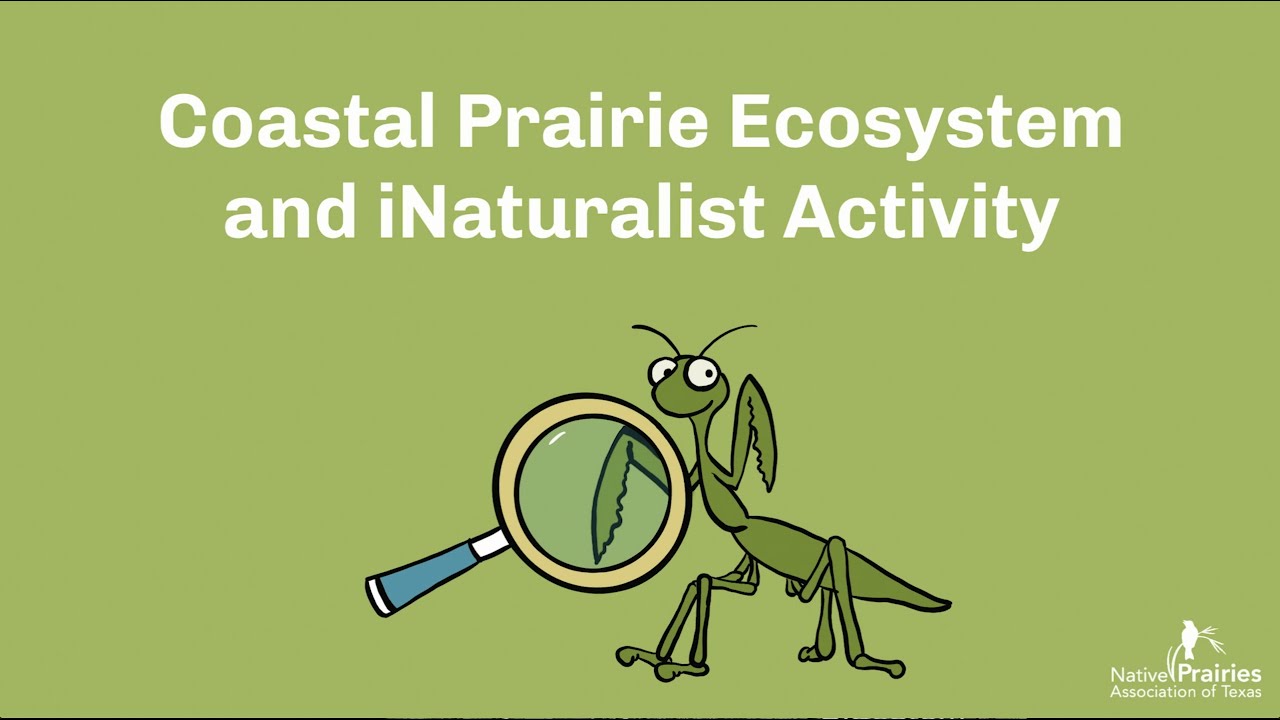 Coastal Prairie Ecosystem and iNaturalist Activity

Native Prairies Association of Texas